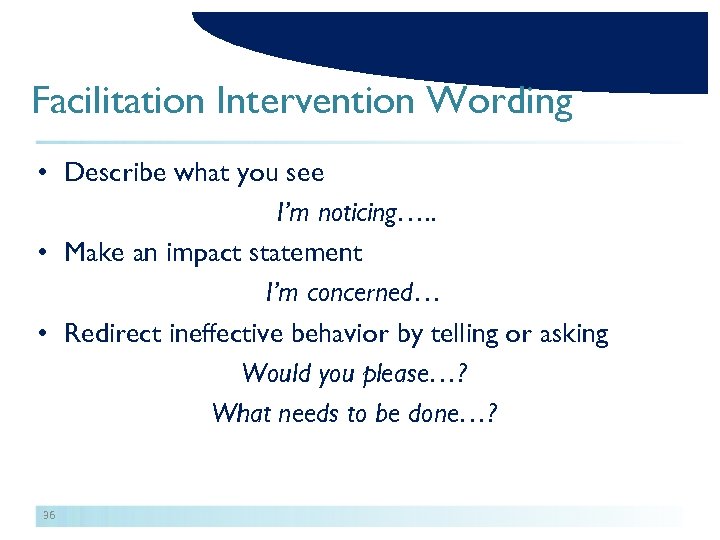 Facilitation Intervention Wording

• Describe what you see

I'm noticing…..

• Make an impact statement

I'm concerned…

• Redirect ineffective behavior by telling or asking

Would you please…?

What needs to be done…?

36